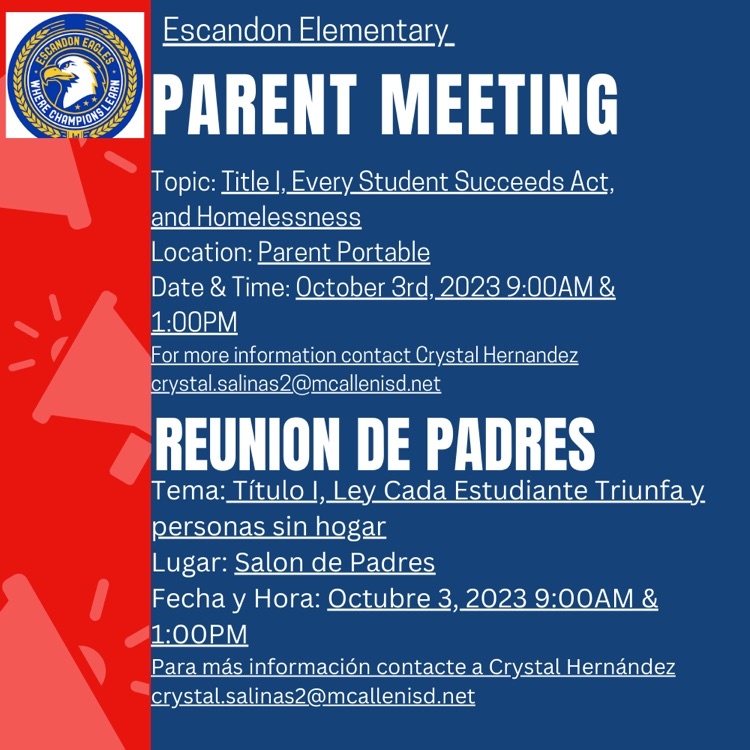 ESCANDON EAGLES
WHERE CHAMPIONS LEARN

Escandon Elementary

PARENT MEETING

Topic: Title I, Every Student Succeeds Act, and Homelessness
Location: Parent Portable
Date & Time: October 3rd, 2023 9:00AM & 1:00PM
For more information contact Crystal Hernandez
crystal.salinas2@mcallenisd.net

REUNION DE PADRES

Tema: Título I, Ley Cada Estudiante Triunfa y personas sin hogar
Lugar: Salon de Padres
Fecha y Hora: Octubre 3, 2023 9:00AM & 1:00PM
Para más información contacte a Crystal Hernández
crystal.salinas2@mcallenisd.net